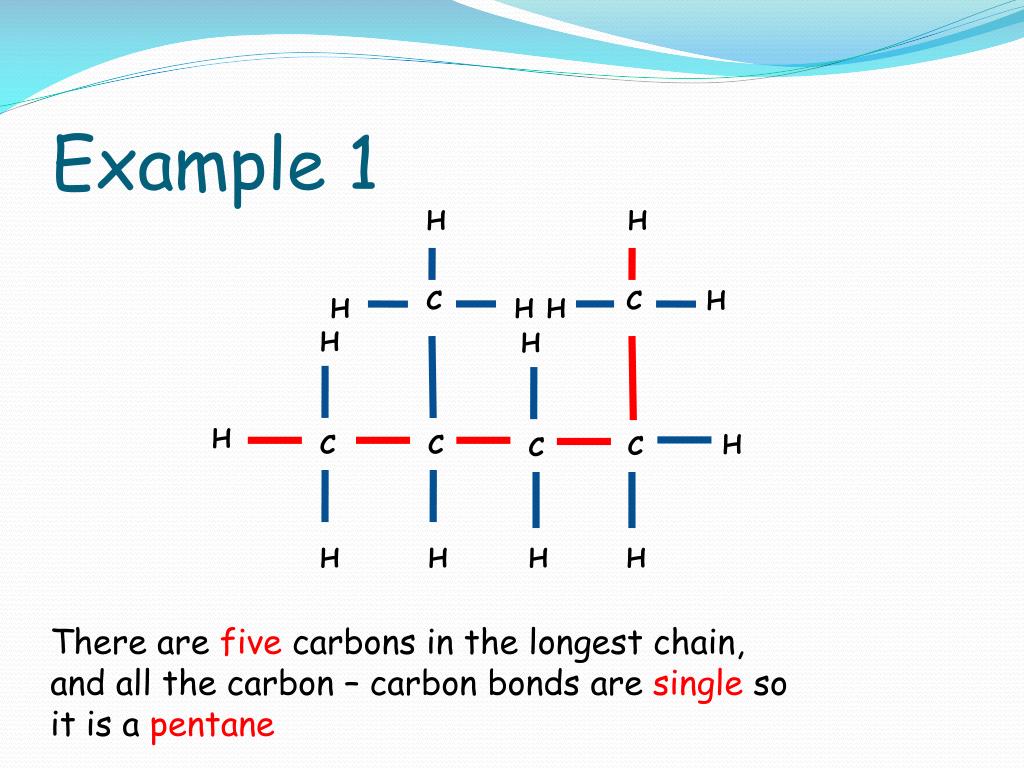 Example 1

H H

H C H H C H

H H

H C C C C H

H H H H

There are five carbons in the longest chain, and all the carbon – carbon bonds are single so it is a pentane